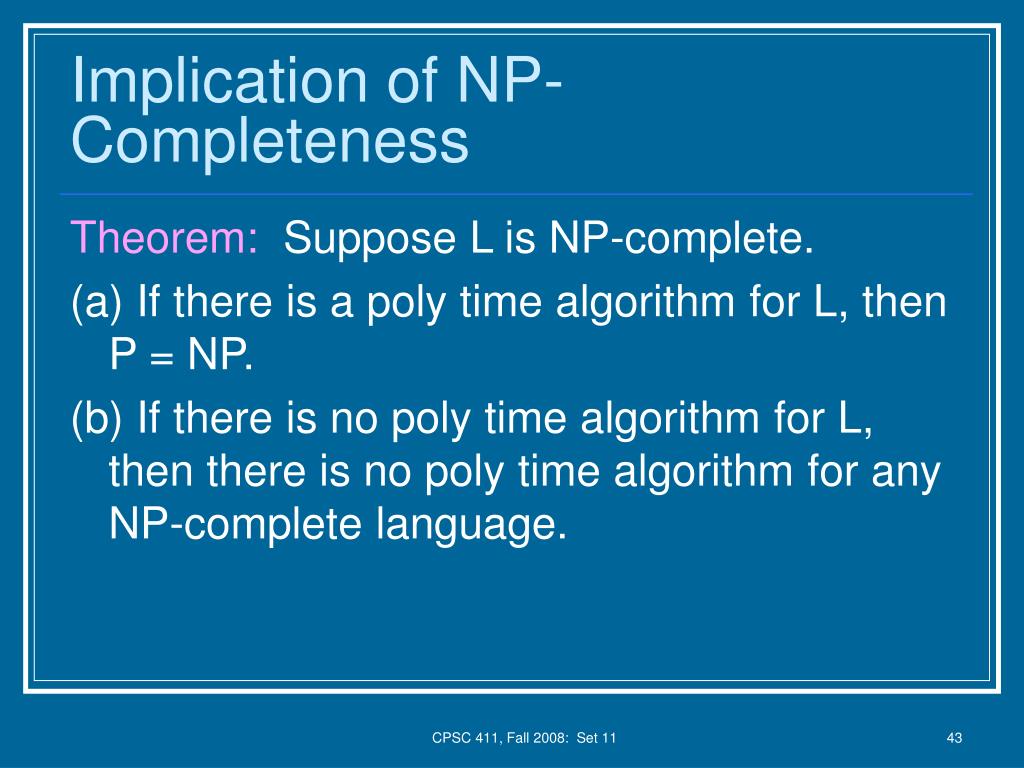 Implication of NP-Completeness

Theorem: Suppose L is NP-complete.

(a) If there is a poly time algorithm for L, then P = NP.

(b) If there is no poly time algorithm for L, then there is no poly time algorithm for any NP-complete language.

CPSC 411, Fall 2008: Set 11

43